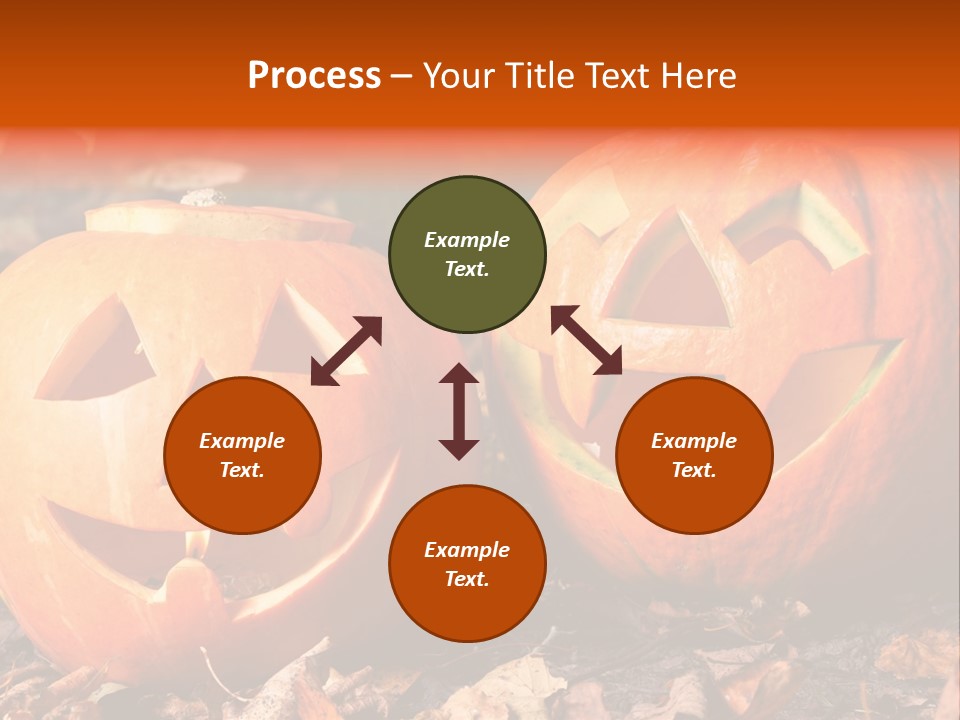 Process – Your Title Text Here

Example Text.

Example Text.

Example Text.

Example Text.